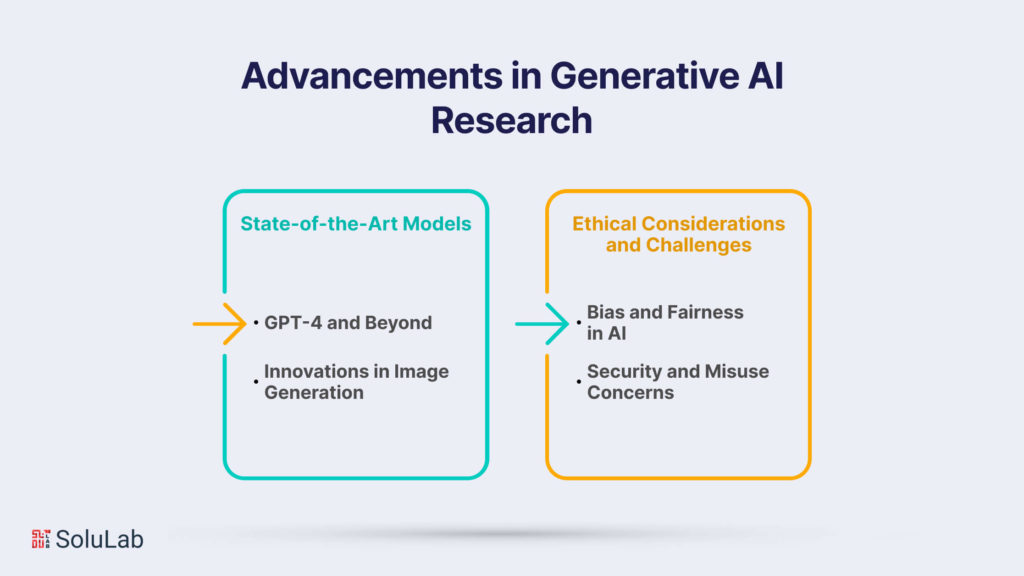 Advancements in Generative AI Research

State-of-the-Art Models

• GPT-4 and Beyond

• Innovations in Image Generation

Ethical Considerations and Challenges

• Bias and Fairness in AI

• Security and Misuse Concerns

SoluLab